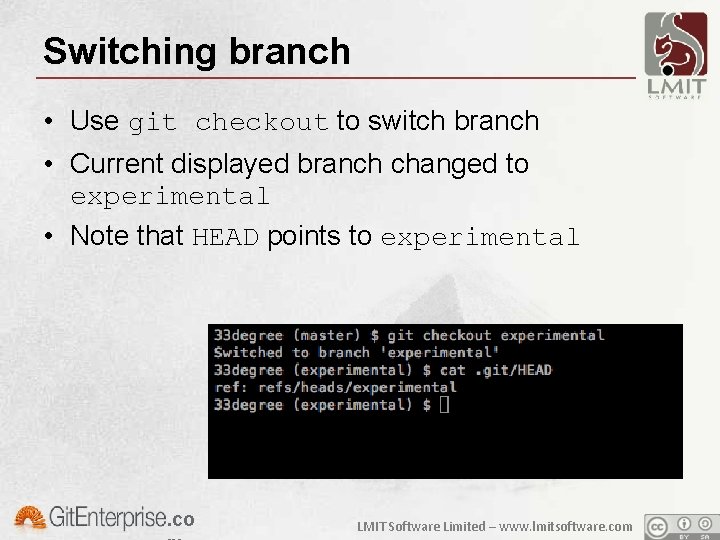 Switching branch

LMIT
SOFTWARE

• Use git checkout to switch branch
• Current displayed branch changed to experimental
• Note that HEAD points to experimental

33degree (master) $ git checkout experimental
Switched to branch 'experimental'
33degree (experimental) $ cat .git/HEAD
ref: refs/heads/experimental
33degree (experimental) $

GitEnterprise.co

LMIT Software Limited – www.lmitsoftware.com

cc BY SA